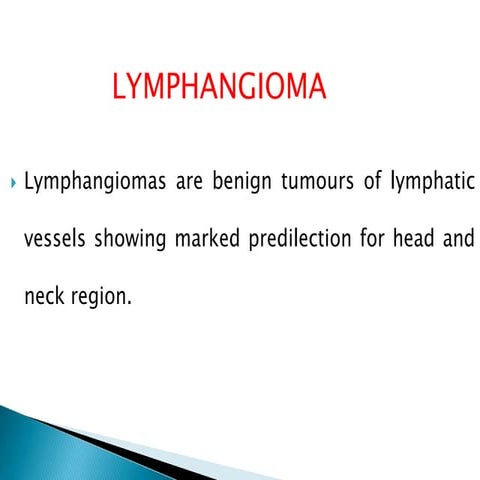 LYMPHANGIOMA

Lymphangiomas are benign tumours of lymphatic vessels showing marked predilection for head and neck region.